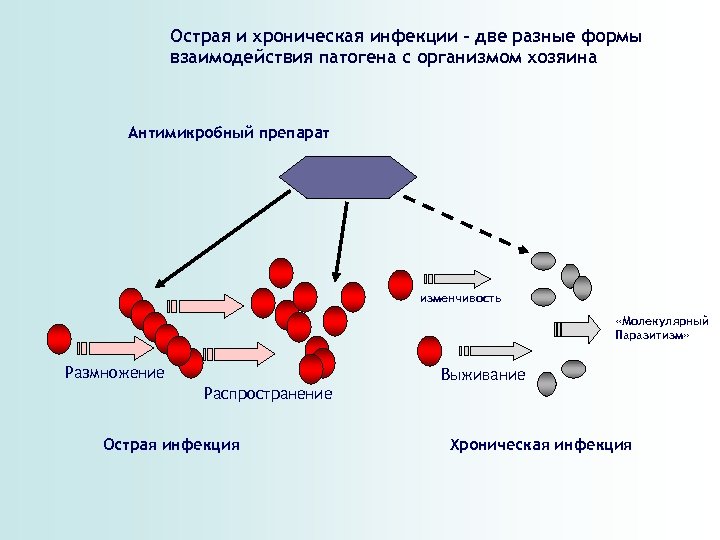 Острая и хроническая инфекции – две разные формы взаимодействия патогена с организмом хозяина

Антимикробный препарат

изменчивость

«Молекулярный Паразитизм»

Размножение

Распространение

Выживание

Острая инфекция

Хроническая инфекция